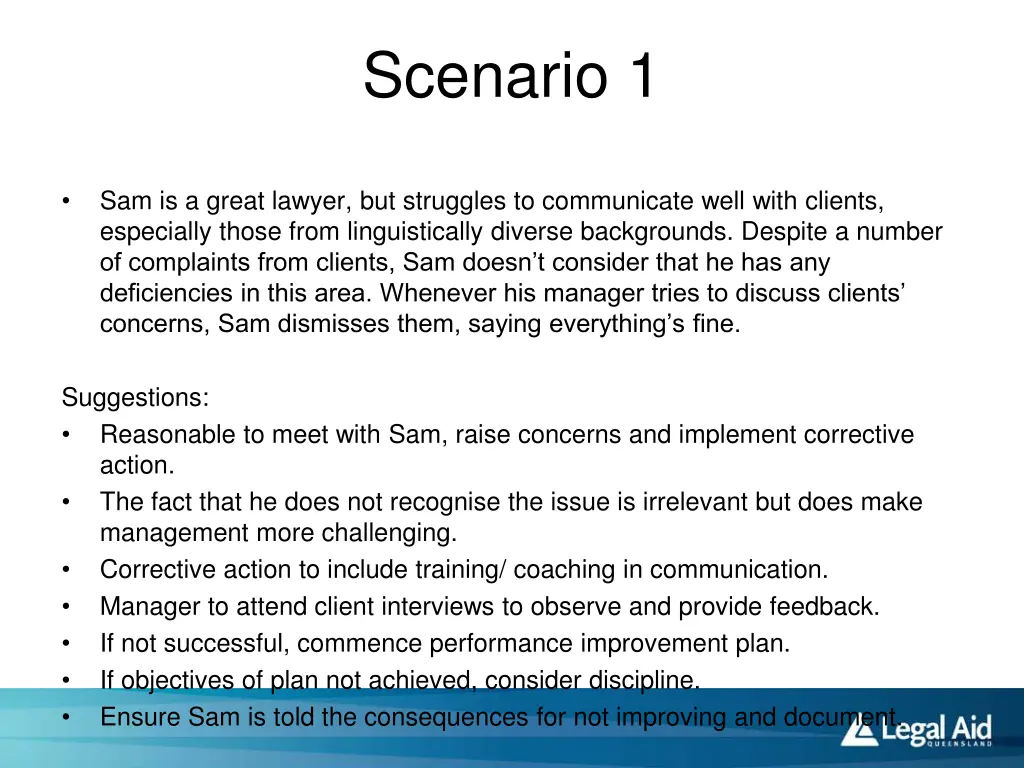 Scenario 1

• Sam is a great lawyer, but struggles to communicate well with clients, especially those from linguistically diverse backgrounds. Despite a number of complaints from clients, Sam doesn't consider that he has any deficiencies in this area. Whenever his manager tries to discuss clients' concerns, Sam dismisses them, saying everything's fine.

Suggestions:
• Reasonable to meet with Sam, raise concerns and implement corrective action.
• The fact that he does not recognise the issue is irrelevant but does make management more challenging.
• Corrective action to include training/ coaching in communication.
• Manager to attend client interviews to observe and provide feedback.
• If not successful, commence performance improvement plan.
• If objectives of plan not achieved, consider discipline.
• Ensure Sam is told the consequences for not improving and document.

Legal Aid QUEENSLAND